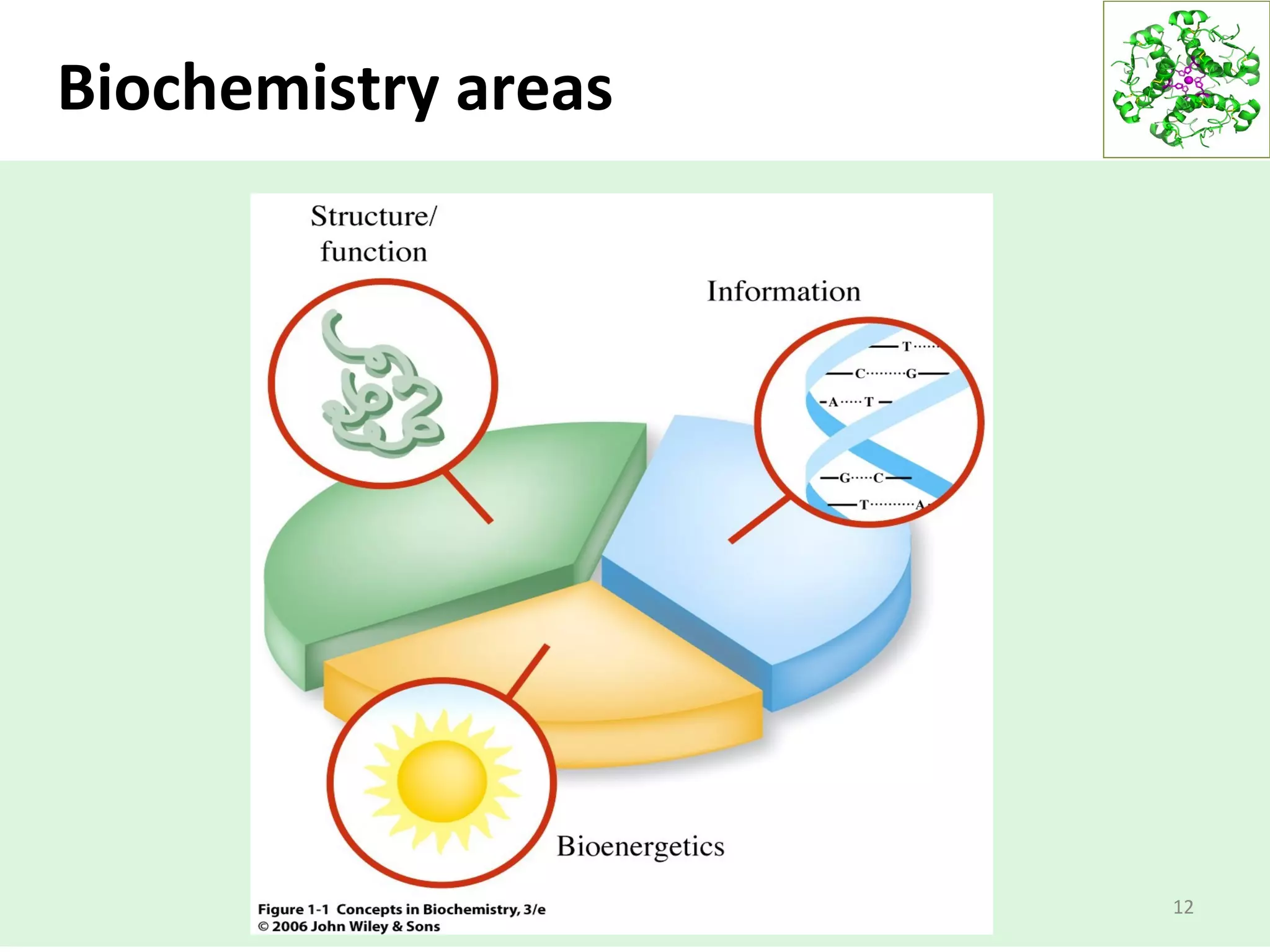 Biochemistry areas

Structure/
function

Information

T
C G
A T
G C
T A

Bioenergetics

Figure 1-1 Concepts in Biochemistry, 3/e
© 2006 John Wiley & Sons

12